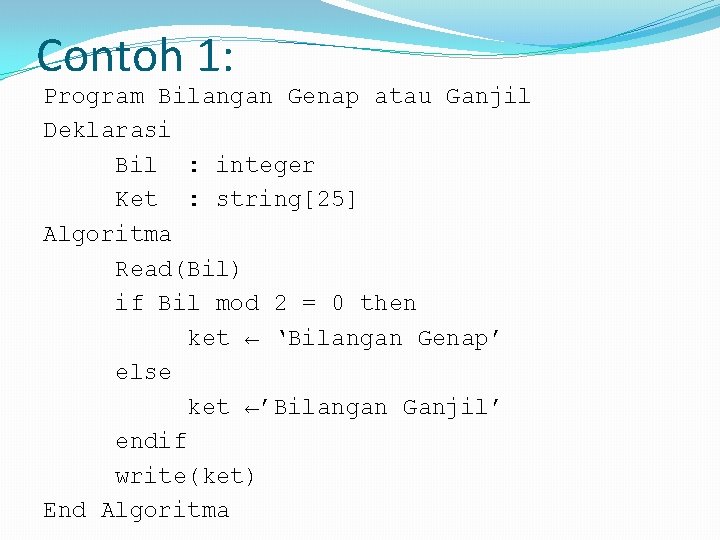 Contoh 1:

Program Bilangan Genap atau Ganjil
Deklarasi
Bil : integer
Ket : string[25]
Algoritma
Read(Bil)
if Bil mod 2 = 0 then
ket ← ‘Bilangan Genap’
else
ket ←’Bilangan Ganjil’
endif
write(ket)
End Algoritma